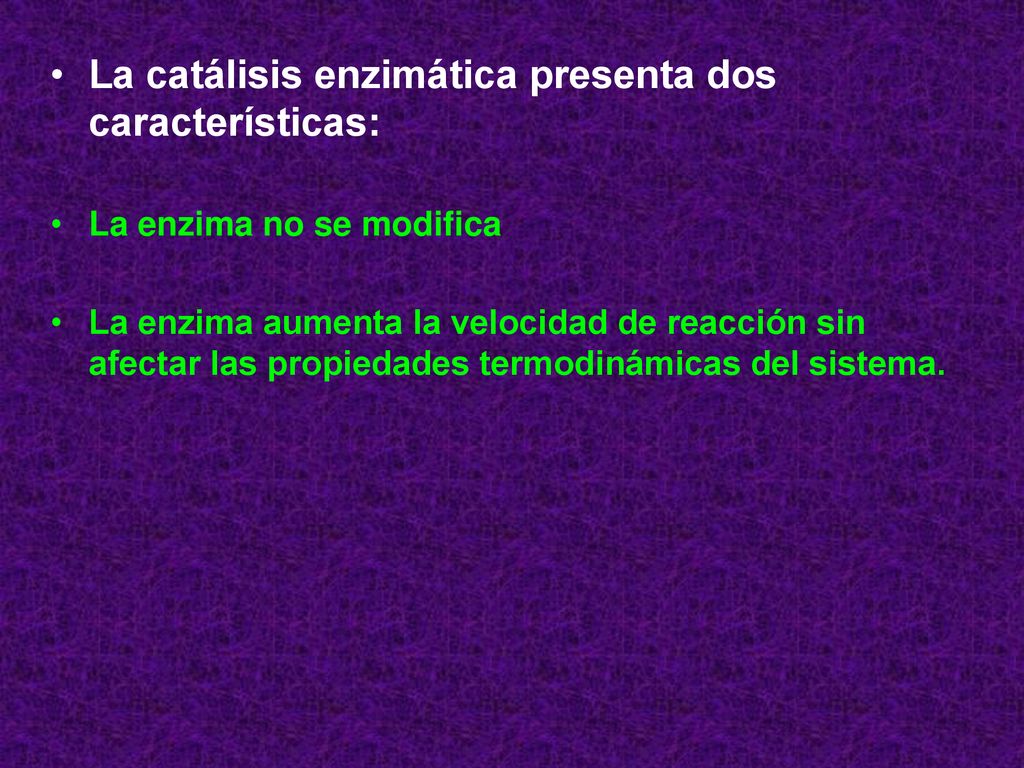 • La catálisis enzimática presenta dos características:

• La enzima no se modifica

• La enzima aumenta la velocidad de reacción sin afectar las propiedades termodinámicas del sistema.